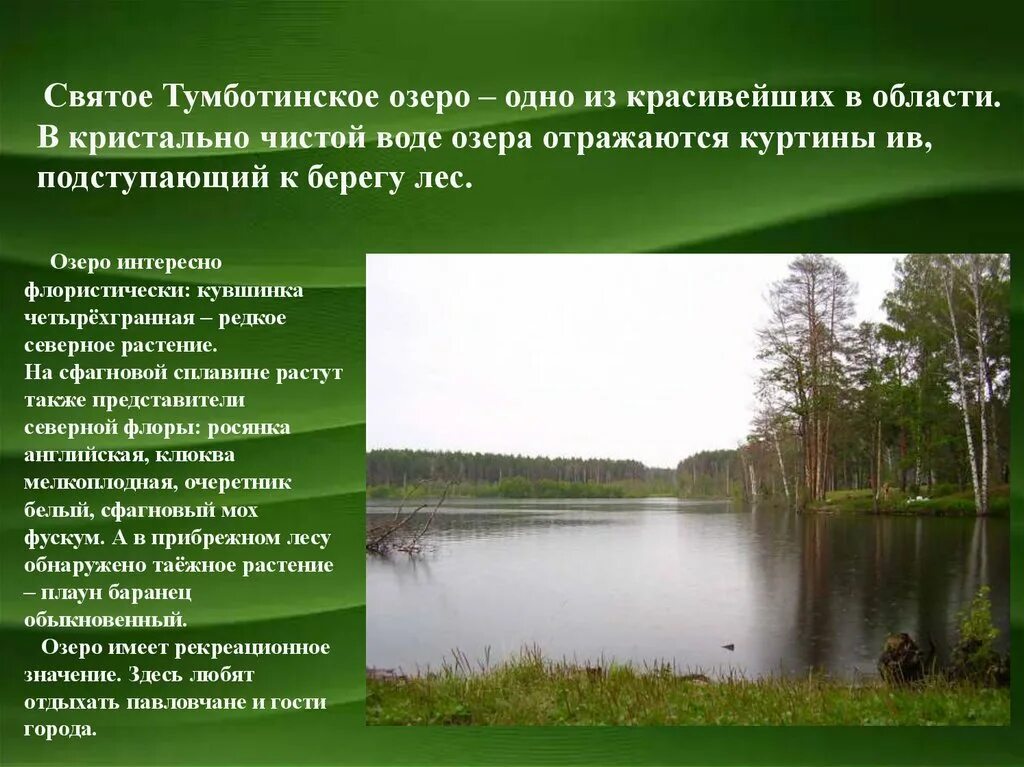 Святое Тумботинское озеро – одно из красивейших в области. В кристально чистой воде озера отражаются куртины ив, подступающий к берегу лес.

Озеро интересно флористически: кувшинка четырёхгранная – редкое северное растение.
На сфагновой сплавине растут также представители северной флоры: росянка английская, клюква мелкоплодная, очеретник белый, сфагновый мох фускум. А в прибрежном лесу обнаружено таёжное растение – плаун баранец обыкновенный.

Озеро имеет рекреационное значение. Здесь любят отдыхать павловчане и гости города.